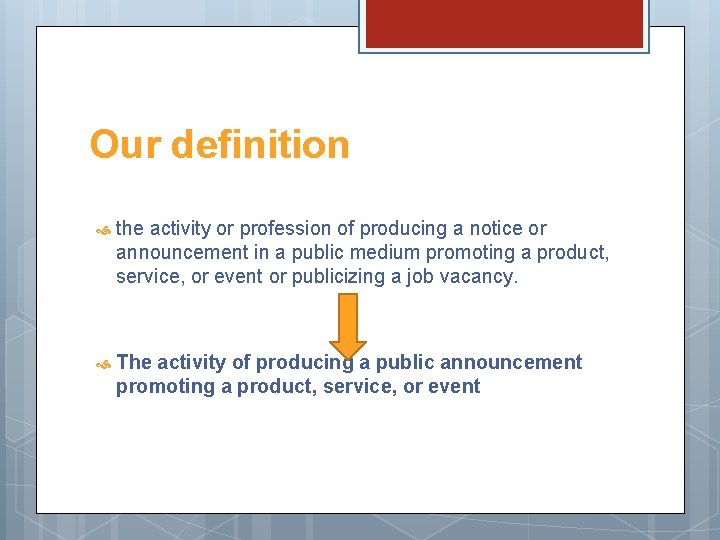 Our definition

the activity or profession of producing a notice or announcement in a public medium promoting a product, service, or event or publicizing a job vacancy.

The activity of producing a public announcement promoting a product, service, or event